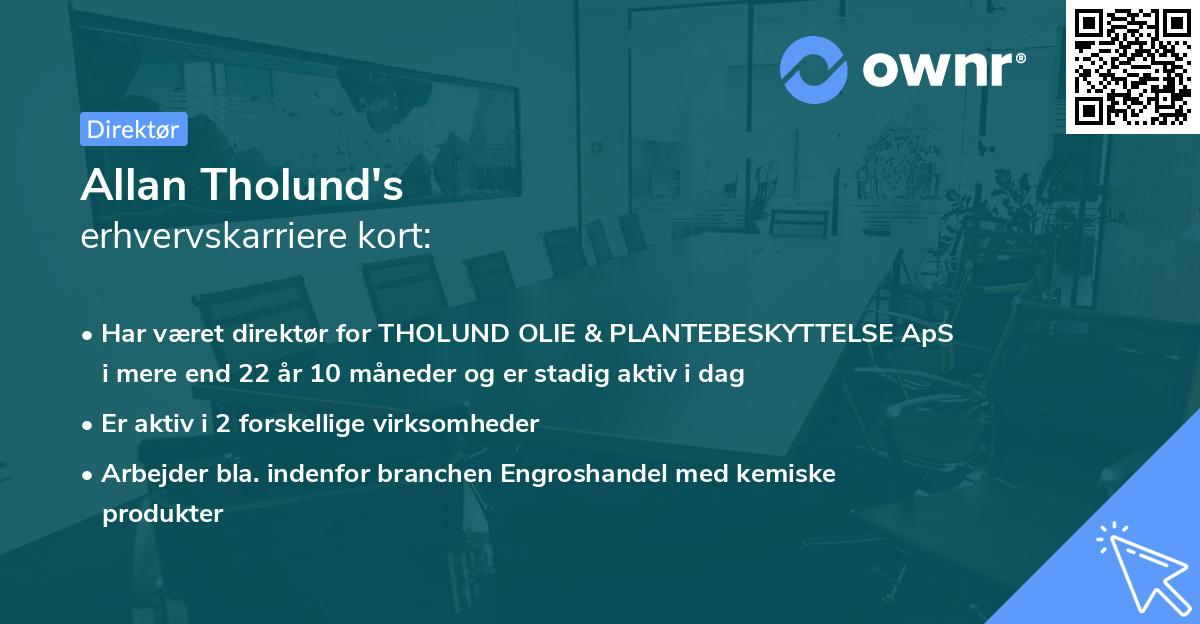 ownr®

Direktør

Allan Tholund's
erhvervskarriere kort:

• Har været direktør for THOLUND OLIE & PLANTEBESKYTTELSE ApS i mere end 22 år 10 måneder og er stadig aktiv i dag

• Er aktiv i 2 forskellige virksomheder

• Arbejder bla. indenfor branchen Engroshandel med kemiske produkter